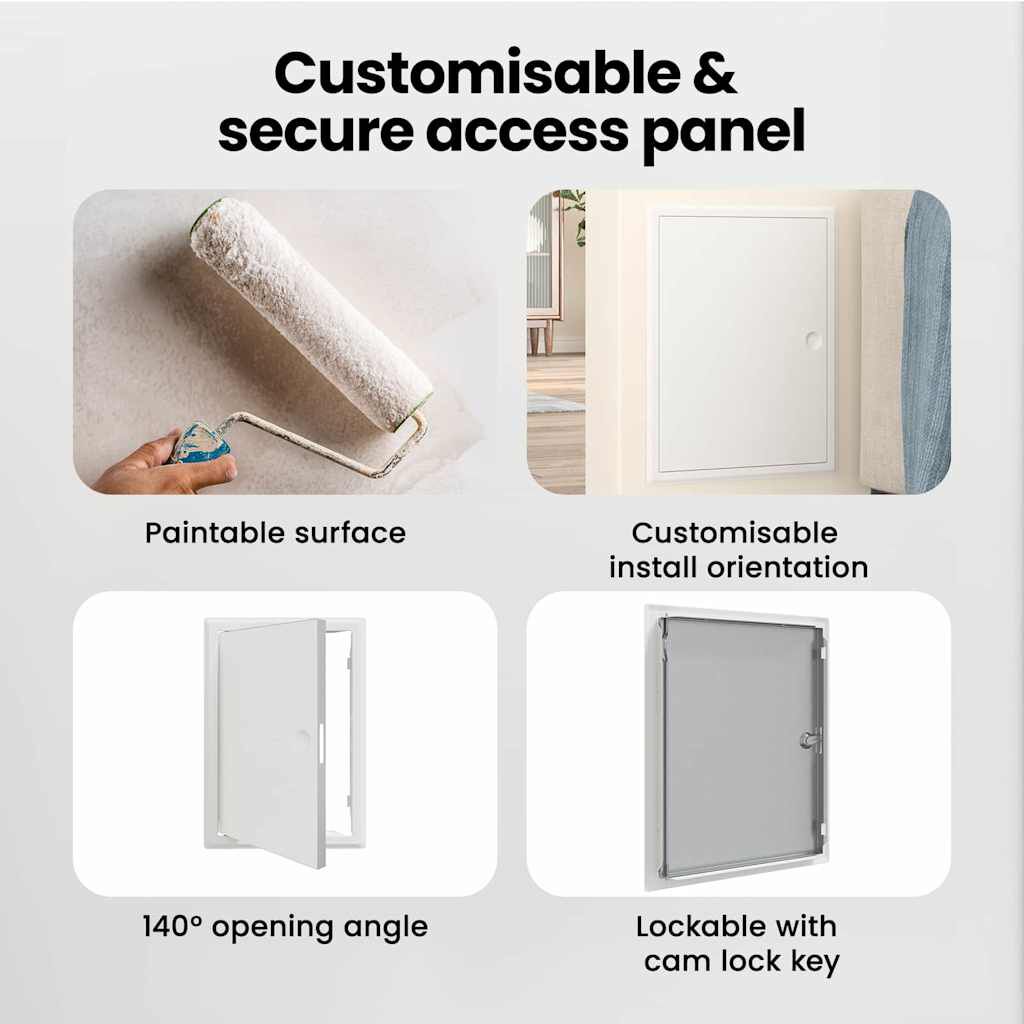 Customisable & secure access panel

Paintable surface

Customisable install orientation

140° opening angle

Lockable with cam lock key